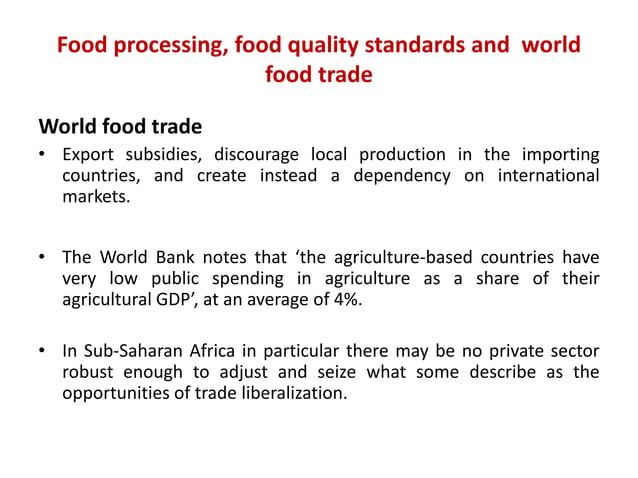 Food processing, food quality standards and world food trade

World food trade

• Export subsidies, discourage local production in the importing countries, and create instead a dependency on international markets.

• The World Bank notes that ‘the agriculture-based countries have very low public spending in agriculture as a share of their agricultural GDP’, at an average of 4%.

• In Sub-Saharan Africa in particular there may be no private sector robust enough to adjust and seize what some describe as the opportunities of trade liberalization.